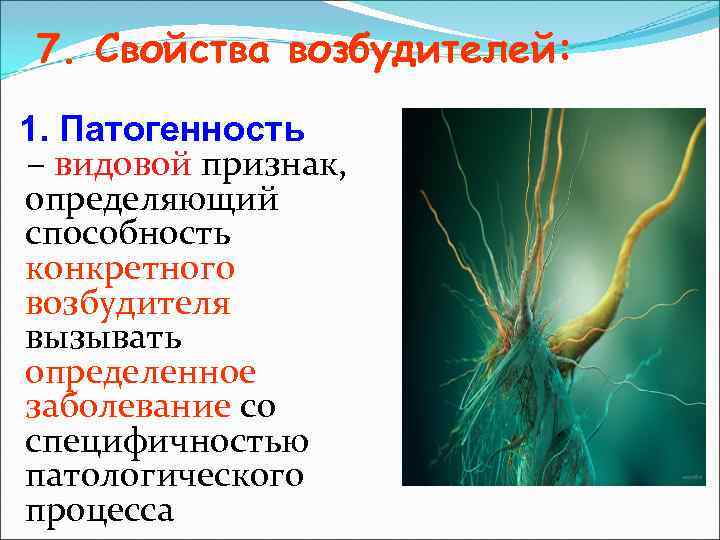 7. Свойства возбудителей:

1. Патогенность – видовой признак, определяющий способность конкретного возбудителя вызывать определенное заболевание со специфичностью патологического процесса